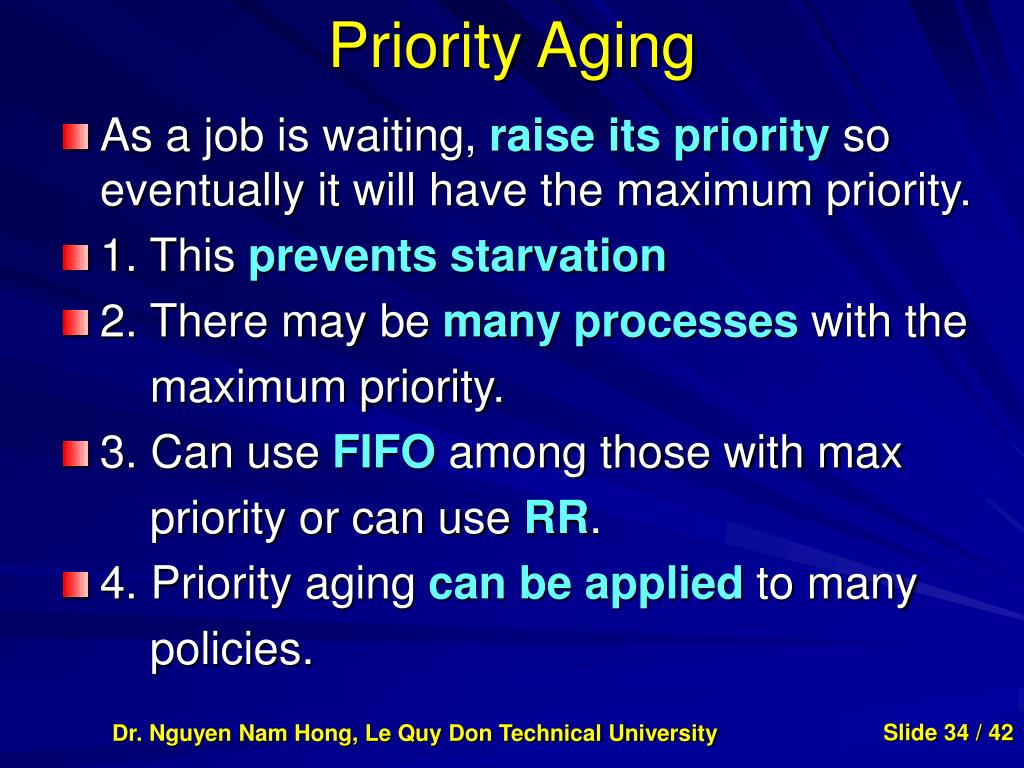 Priority Aging

As a job is waiting, raise its priority so eventually it will have the maximum priority.

1. This prevents starvation

2. There may be many processes with the maximum priority.

3. Can use FIFO among those with max priority or can use RR.

4. Priority aging can be applied to many policies.

Dr. Nguyen Nam Hong, Le Quy Don Technical University

Slide 34 / 42